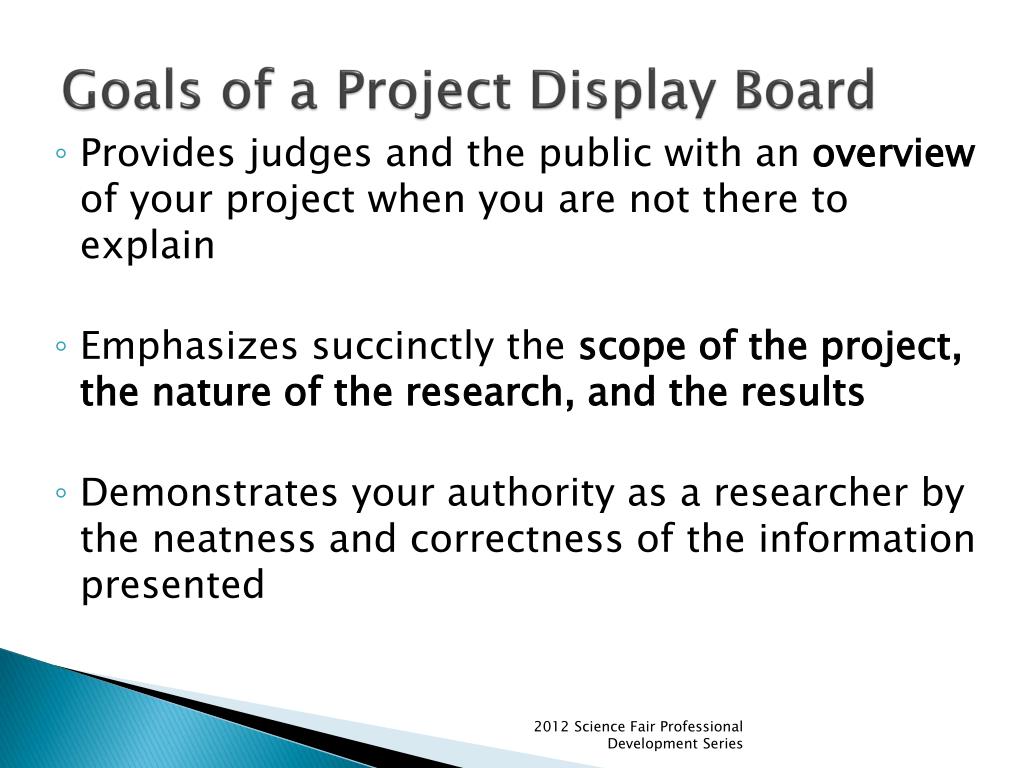 Goals of a Project Display Board

◦ Provides judges and the public with an overview of your project when you are not there to explain

◦ Emphasizes succinctly the scope of the project, the nature of the research, and the results

◦ Demonstrates your authority as a researcher by the neatness and correctness of the information presented

2012 Science Fair Professional Development Series